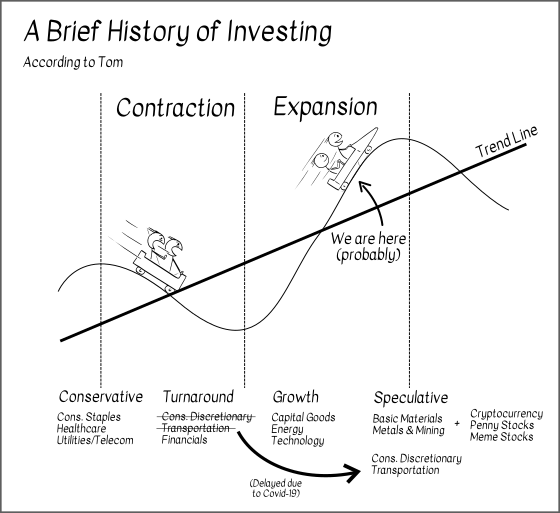 A Brief History of Investing

According to Tom

Contraction

Expansion

Trend Line

We are here (probably)

Conservative
Cons. Staples
Healthcare
Utilities/Telecom

Turnaround
~~Cons. Discretionary~~
~~Transportation~~
Financials

Growth
Capital Goods
Energy
Technology

Speculative
Basic Materials
Metals & Mining

+

Cryptocurrency
Penny Stocks
Meme Stocks

Cons. Discretionary
Transportation

(Delayed due to Covid-19)